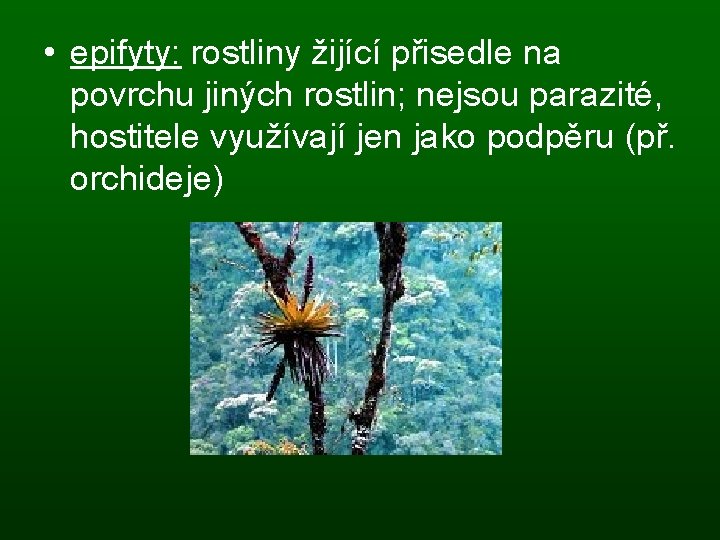 • epifyty: rostliny žijící přisedle na povrchu jiných rostlin; nejsou parazité, hostitele využívají jen jako podpěru (př. orchideje)